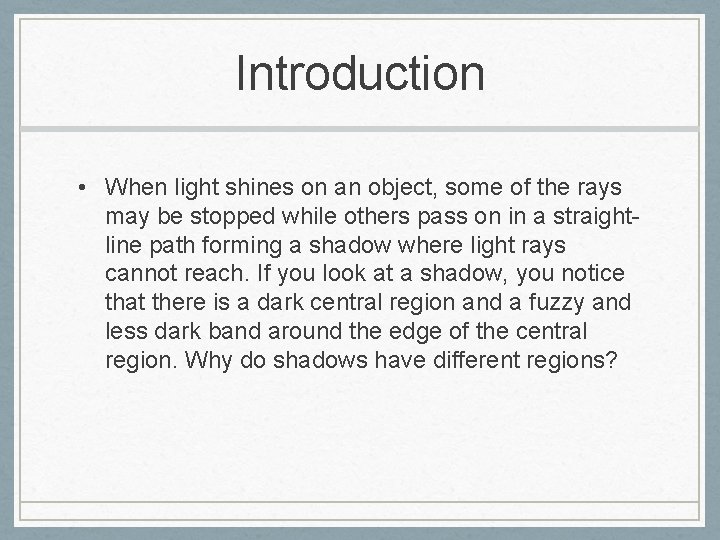 Introduction

• When light shines on an object, some of the rays may be stopped while others pass on in a straight-line path forming a shadow where light rays cannot reach. If you look at a shadow, you notice that there is a dark central region and a fuzzy and less dark band around the edge of the central region. Why do shadows have different regions?